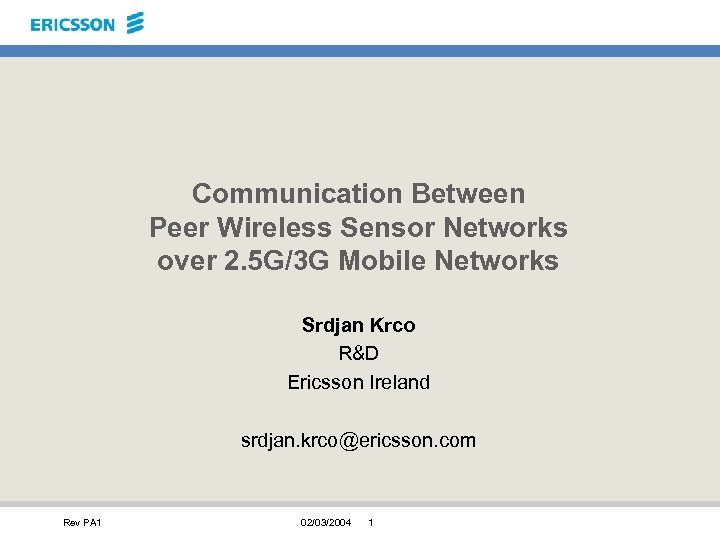 ERICSSON

Communication Between
Peer Wireless Sensor Networks
over 2.5G/3G Mobile Networks

Srdjan Krco
R&D
Ericsson Ireland

srdjan.krco@ericsson.com

Rev PA1 02/03/2004 1